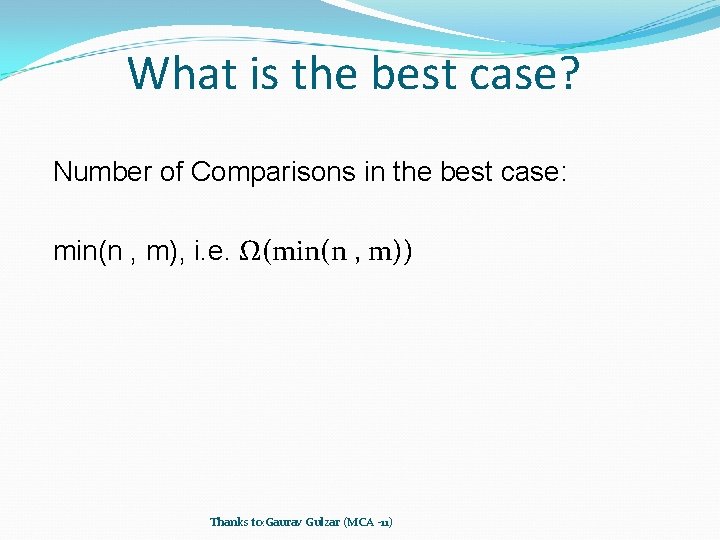 What is the best case?

Number of Comparisons in the best case:

min(n , m), i.e. $\Omega(\min(n , m))$

Thanks to:Gaurav Gulzar (MCA -11)